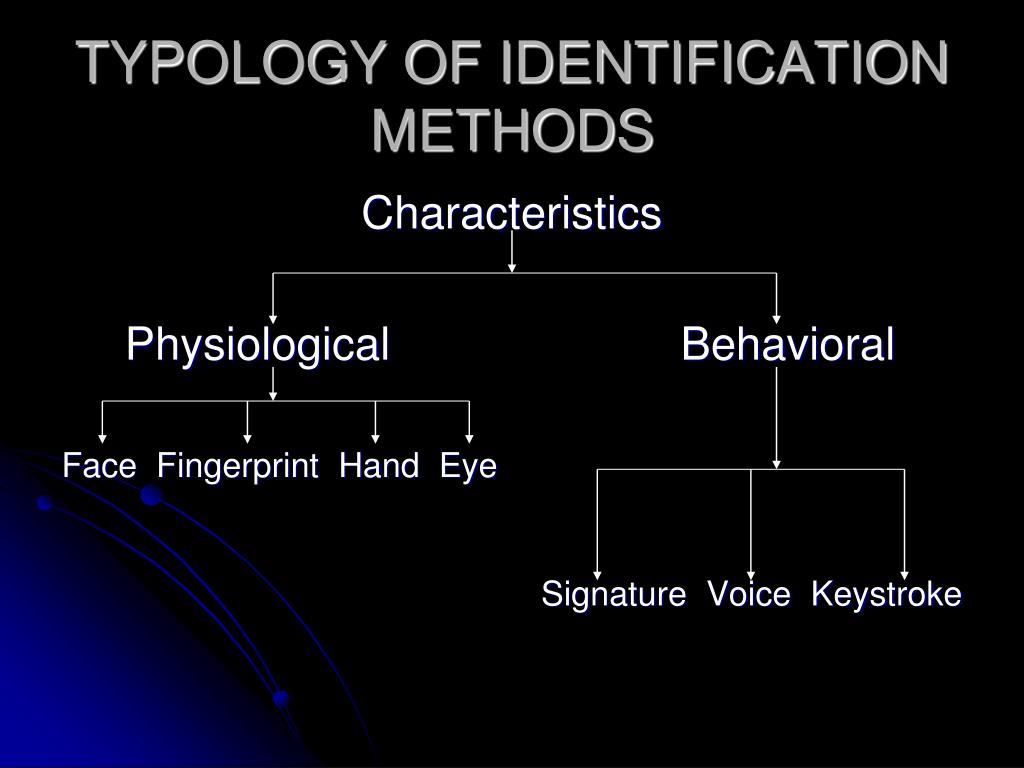 TYPOLOGY OF IDENTIFICATION METHODS

Characteristics

Physiological

Behavioral

Face Fingerprint Hand Eye

Signature Voice Keystroke